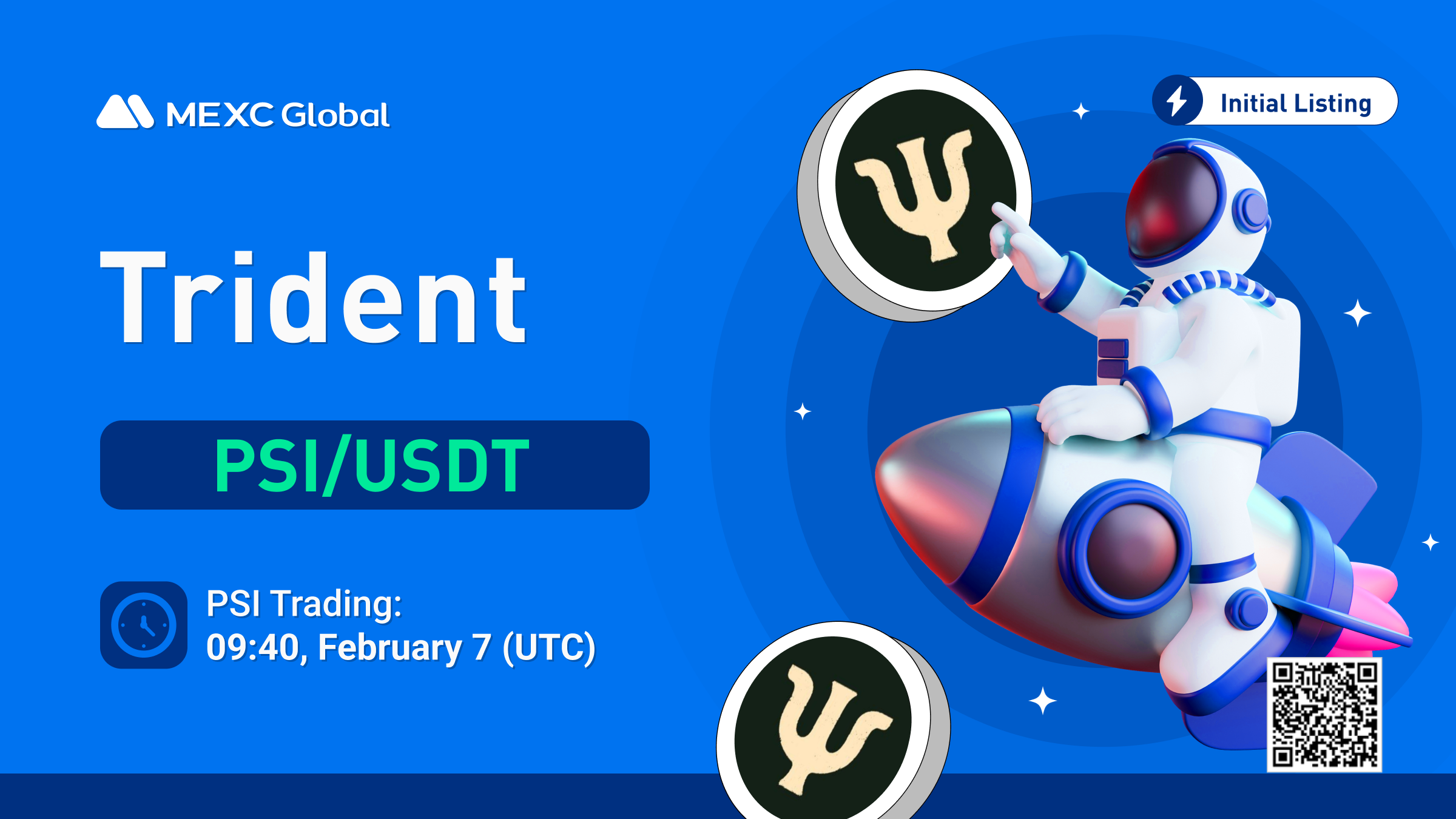 MEXC Global

Initial Listing

Trident

PSI/USDT

PSI Trading:
09:40, February 7 (UTC)